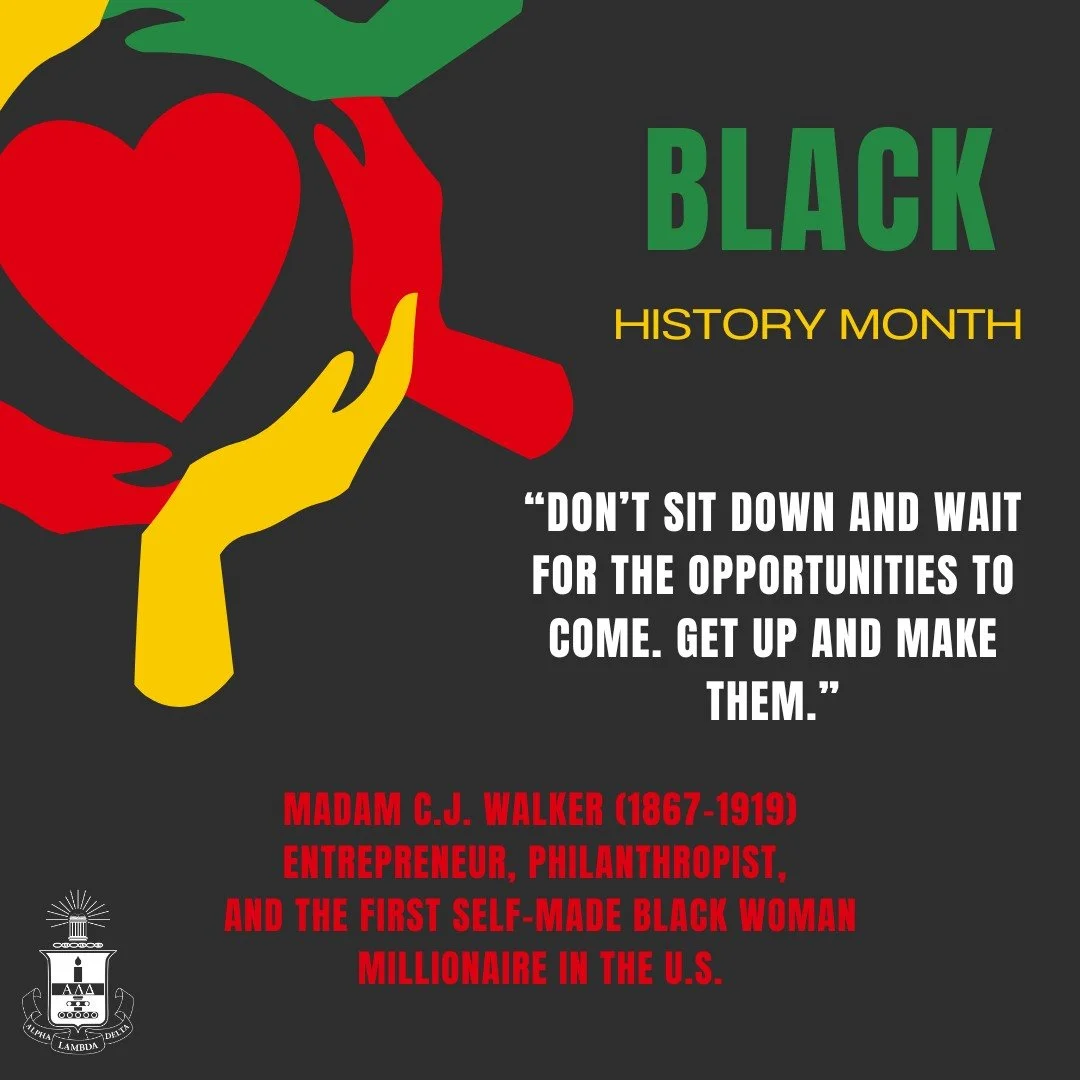 BLACK

HISTORY MONTH

“DON’T SIT DOWN AND WAIT FOR THE OPPORTUNITIES TO COME. GET UP AND MAKE THEM.”

MADAM C.J. WALKER (1867-1919)
ENTREPRENEUR, PHILANTHROPIST,
AND THE FIRST SELF-MADE BLACK WOMAN
MILLIONAIRE IN THE U.S.

ΑΛΔ
ALPHA LAMBDA DELTA